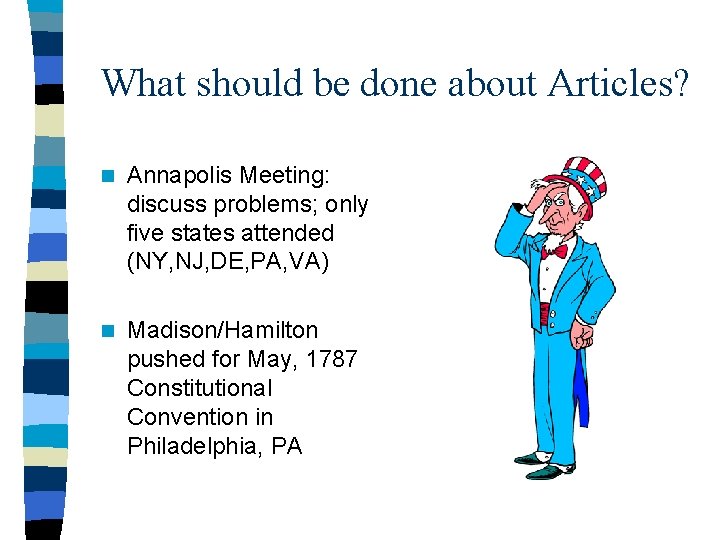 What should be done about Articles?

- Annapolis Meeting: discuss problems; only five states attended (NY,NJ,DE,PA,VA)

- Madison/Hamilton pushed for May, 1787 Constitutional Convention in Philadelphia, PA